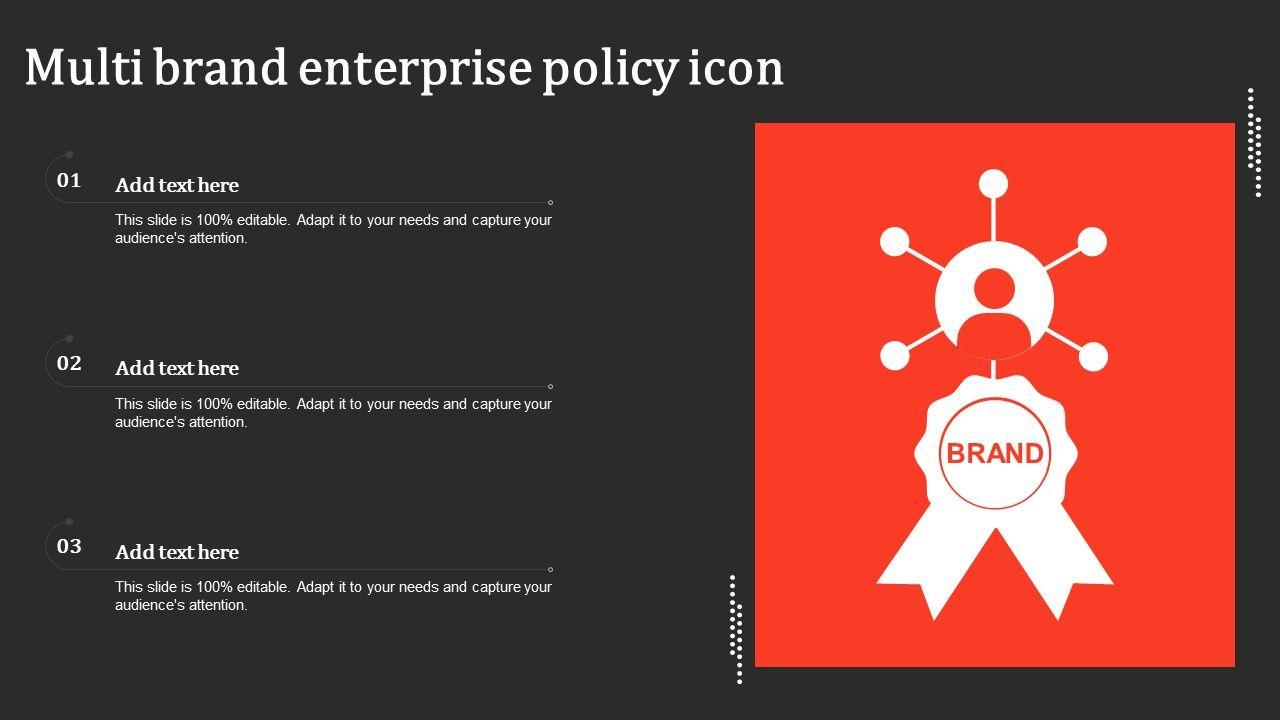 Multi brand enterprise policy icon

01

Add text here

This slide is 100% editable. Adapt it to your needs and capture your audience's attention.

02

Add text here

This slide is 100% editable. Adapt it to your needs and capture your audience's attention.

03

Add text here

This slide is 100% editable. Adapt it to your needs and capture your audience's attention.

BRAND